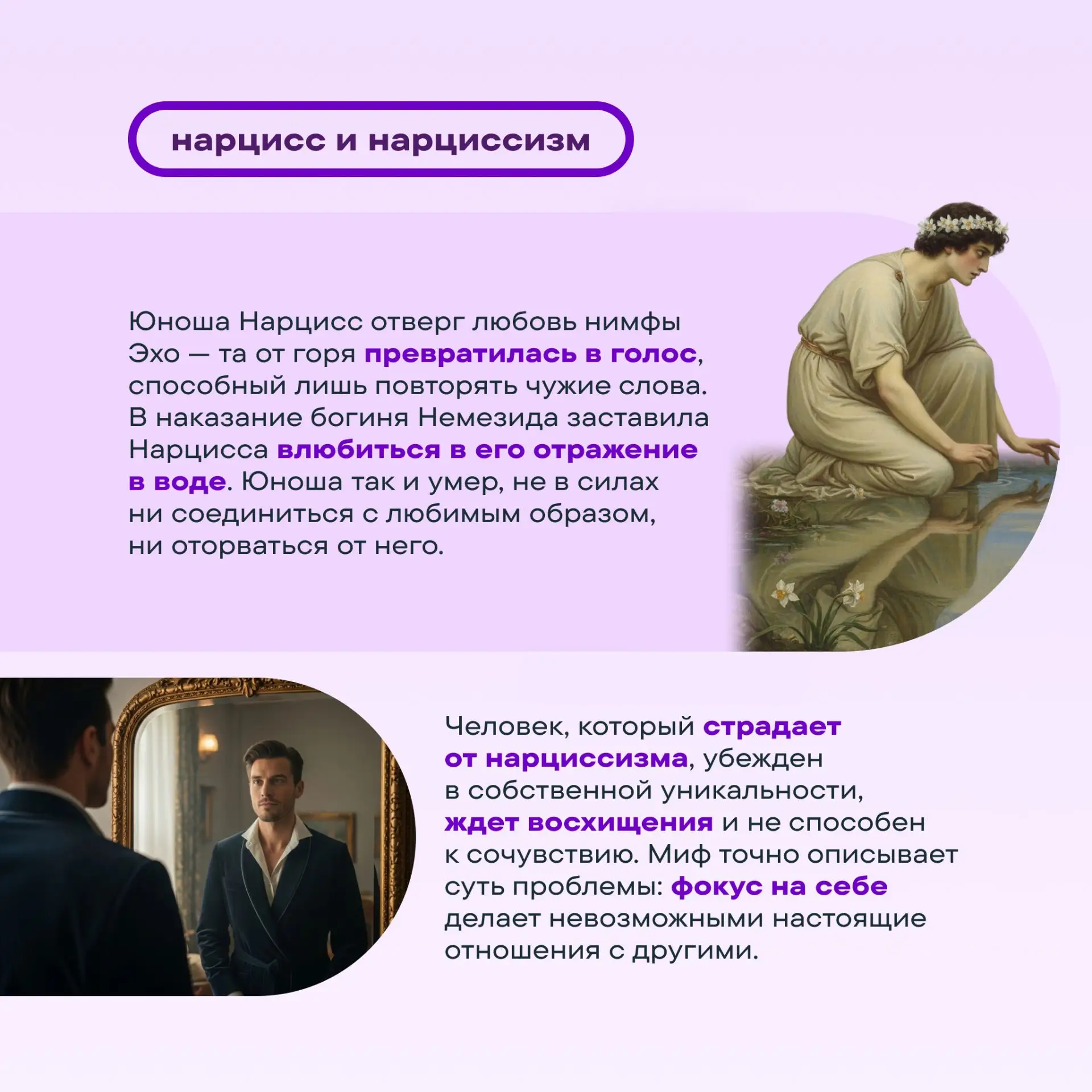 нарцисс и нарциссизм

Юноша Нарцисс отверг любовь нимфы Эхо — та от горя превратилась в голос, способный лишь повторять чужие слова. В наказание богиня Немезида заставила Нарцисса влюбиться в его отражение в воде. Юноша так и умер, не в силах ни соединиться с любимым образом, ни оторваться от него.

Человек, который страдает от нарциссизма, убежден в собственной уникальности, ждет восхищения и не способен к сочувствию. Миф точно описывает суть проблемы: фокус на себе делает невозможными настоящие отношения с другими.